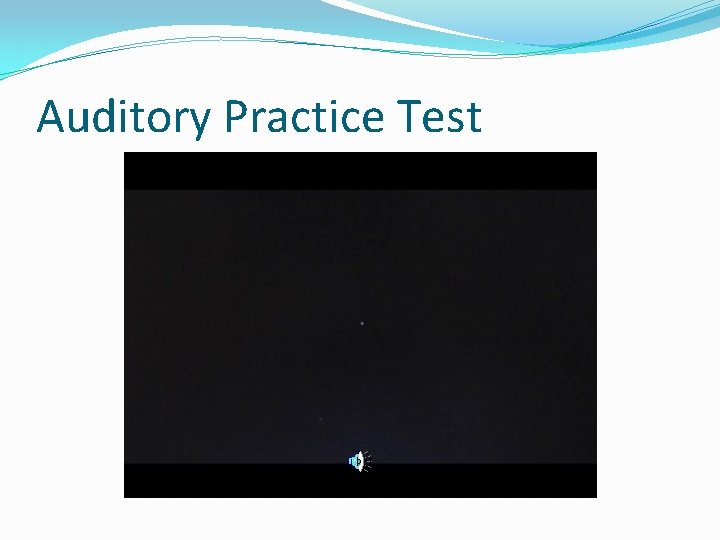 Auditory Practice Test